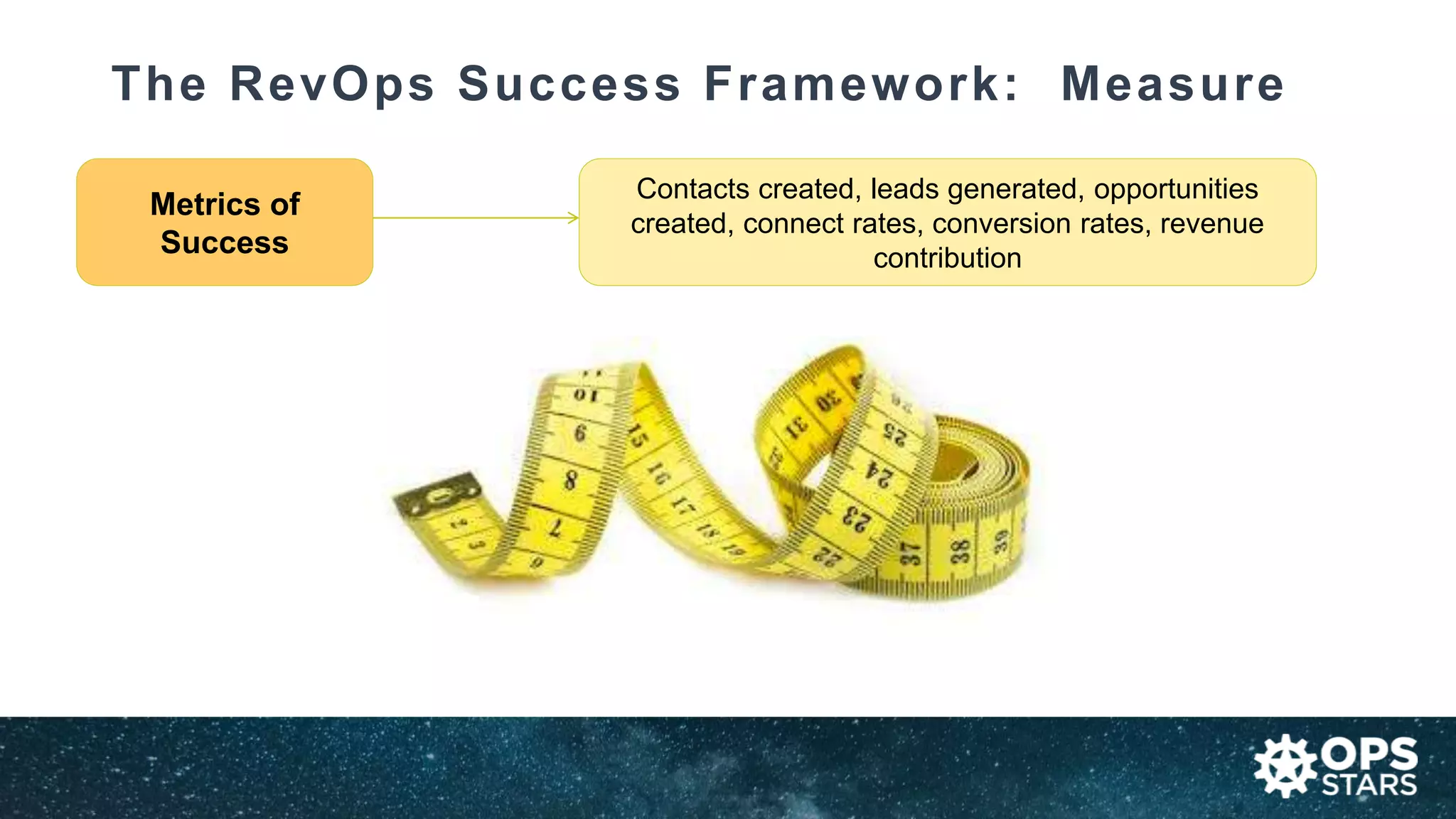 The RevOps Success Framework: Measure

Metrics of Success

Contacts created, leads generated, opportunities created, connect rates, conversion rates, revenue contribution

OPS STARS